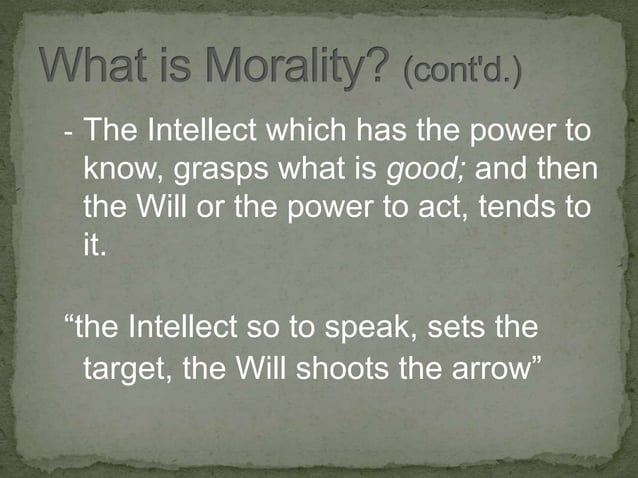 What is Morality? (cont'd.)

- The Intellect which has the power to know, grasps what is good; and then the Will or the power to act, tends to it.

“the Intellect so to speak, sets the target, the Will shoots the arrow”